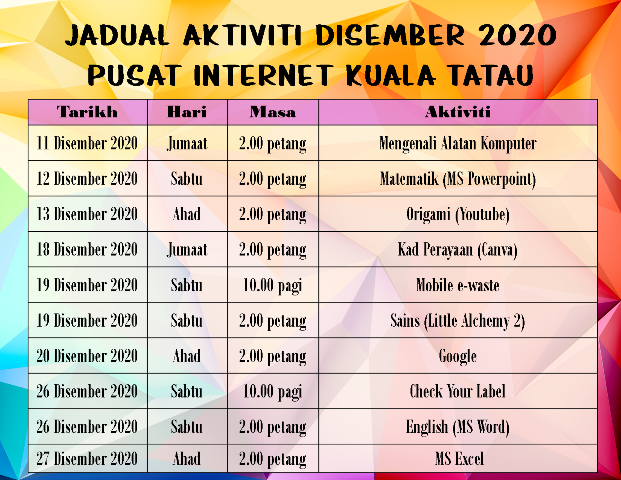 JADUAL AKTIVITI DISEMBER 2020
PUSAT INTERNET KUALA TATAU

| Tarikh | Hari | Masa | Aktiviti |
|---|---|---|---|
| 11 Disember 2020 | Jumaat | 2.00 petang | Mengenali Alatan Komputer |
| 12 Disember 2020 | Sabtu | 2.00 petang | Matematik (MS Powerpoint) |
| 13 Disember 2020 | Ahad | 2.00 petang | Origami (Youtube) |
| 18 Disember 2020 | Jumaat | 2.00 petang | Kad Perayaan (Canva) |
| 19 Disember 2020 | Sabtu | 10.00 pagi | Mobile e-waste |
| 19 Disember 2020 | Sabtu | 2.00 petang | Sains (Little Alchemy 2) |
| 20 Disember 2020 | Ahad | 2.00 petang | Google |
| 26 Disember 2020 | Sabtu | 10.00 pagi | Check Your Label |
| 26 Disember 2020 | Sabtu | 2.00 petang | English (MS Word) |
| 27 Disember 2020 | Ahad | 2.00 petang | MS Excel |